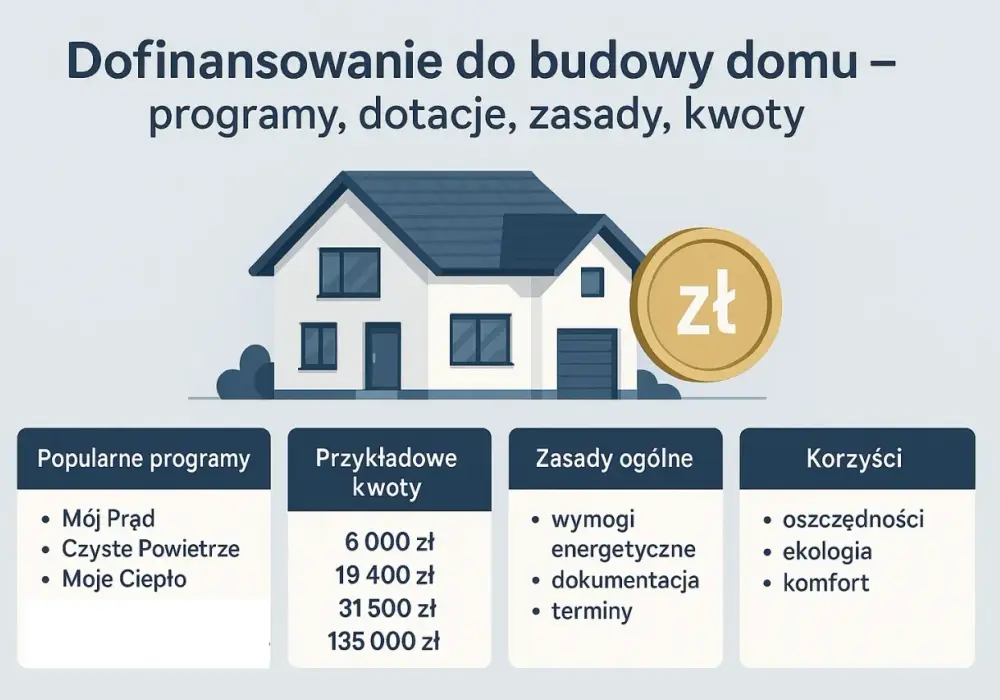 Dofinansowanie do budowy domu – programy, dotacje, zasady, kwoty

zł

Popularne programy
• Mój Prąd
• Czyste Powietrze
• Moje Ciepło

Przykładowe kwoty
6 000 zł
19 400 zł
31 500 zł
135 000 zł

Zasady ogólne
• wymogi energetyczne
• dokumentacja
• terminy

Korzyści
• oszczędności
• ekologia
• komfort